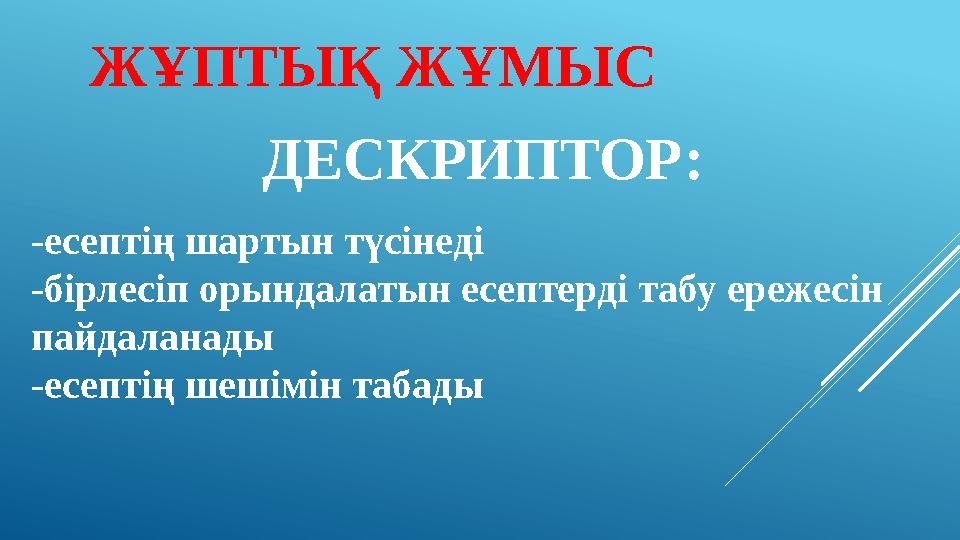 ЖҰПТЫҚ ЖҰМЫС

ДЕСКРИПТОР:

-есептің шартын түсінеді
-бірлесіп орындалатын есептерді табу ережесін пайдаланады
-есептің шешімін табады